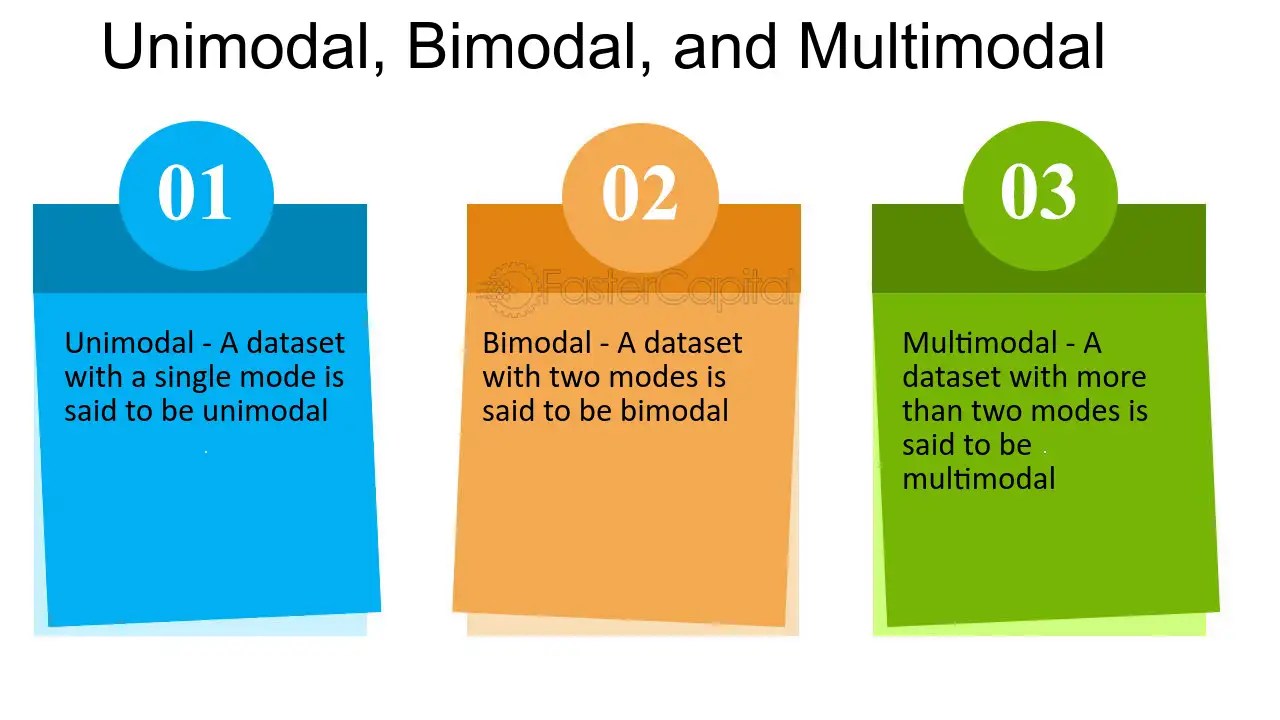 Unimodal, Bimodal, and Multimodal

01

Unimodal - A dataset with a single mode is said to be unimodal

02

FasterCapital

Bimodal - A dataset with two modes is said to be bimodal

03

Multimodal - A dataset with more than two modes is said to be multimodal